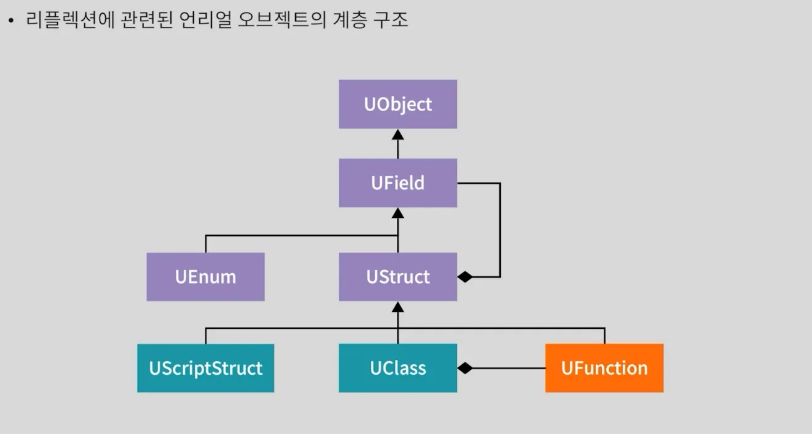 • 리플렉션에 관련된 언리얼 오브젝트의 계층 구조

UObject

UField

UEnum

UStruct

UScriptStruct

UClass

UFunction